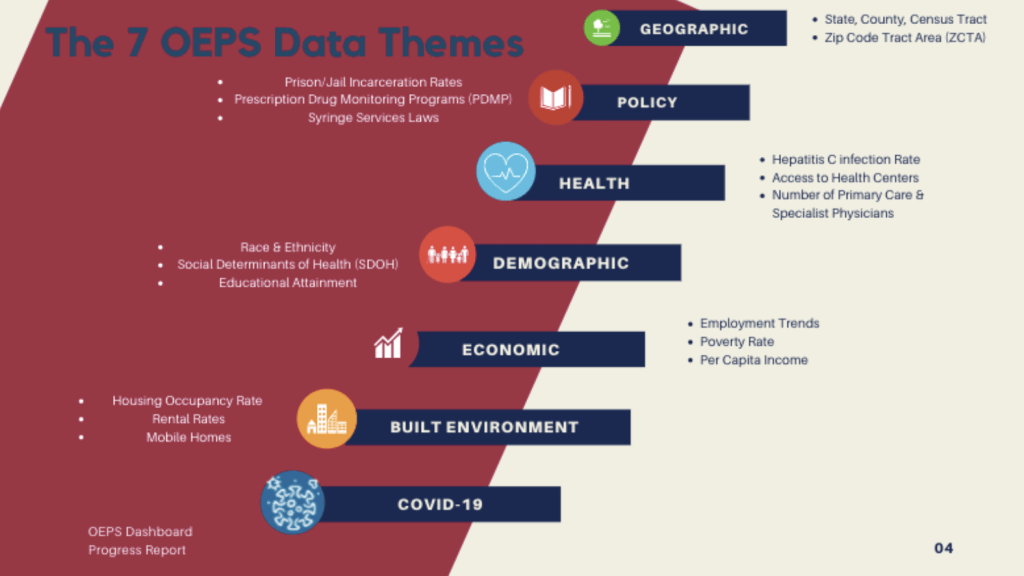 The 7 OEPS Data Themes

GEOGRAPHIC

- State, County, Census Tract
- Zip Code Tract Area (ZCTA)

- Prison/Jail Incarceration Rates
- Prescription Drug Monitoring Programs (PDMP)
- Syringe Services Laws

POLICY

HEALTH

- Hepatitis C infection Rate
- Access to Health Centers
- Number of Primary Care & Specialist Physicians

- Race & Ethnicity
- Social Determinants of Health (SDOH)
- Educational Attainment

DEMOGRAPHIC

ECONOMIC

- Employment Trends
- Poverty Rate
- Per Capita Income

- Housing Occupancy Rate
- Rental Rates
- Mobile Homes

BUILT ENVIRONMENT

COVID-19

OEPS Dashboard Progress Report

04